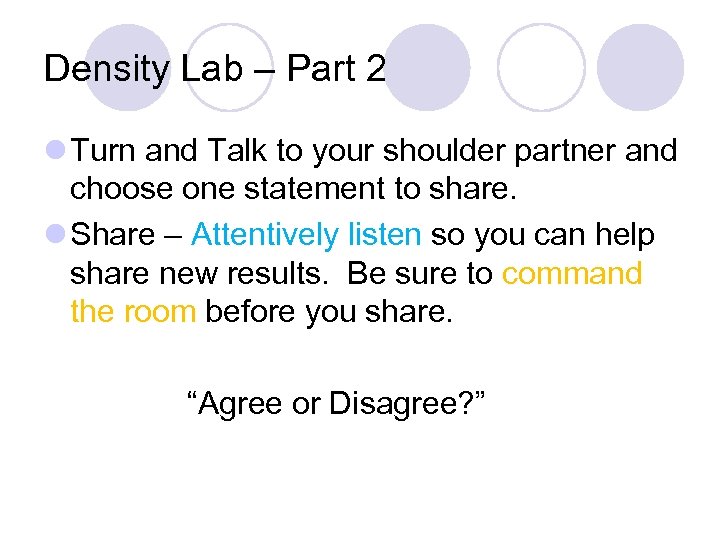 Density Lab – Part 2

Turn and Talk to your shoulder partner and choose one statement to share.

Share – Attentively listen so you can help share new results. Be sure to command the room before you share.

“Agree or Disagree?”